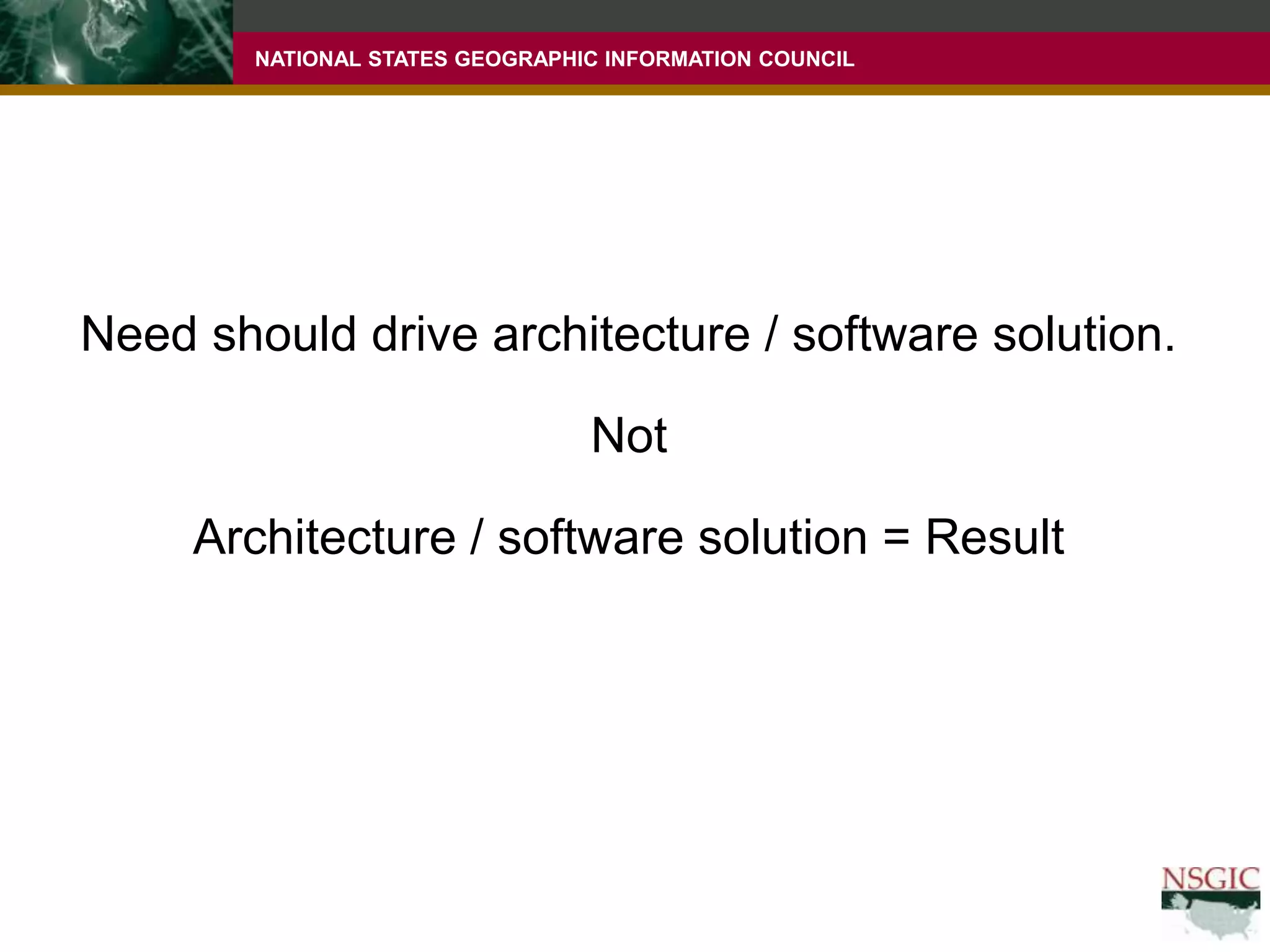 NATIONAL STATES GEOGRAPHIC INFORMATION COUNCIL

Need should drive architecture / software solution.

Not

Architecture / software solution = Result

NSGIC